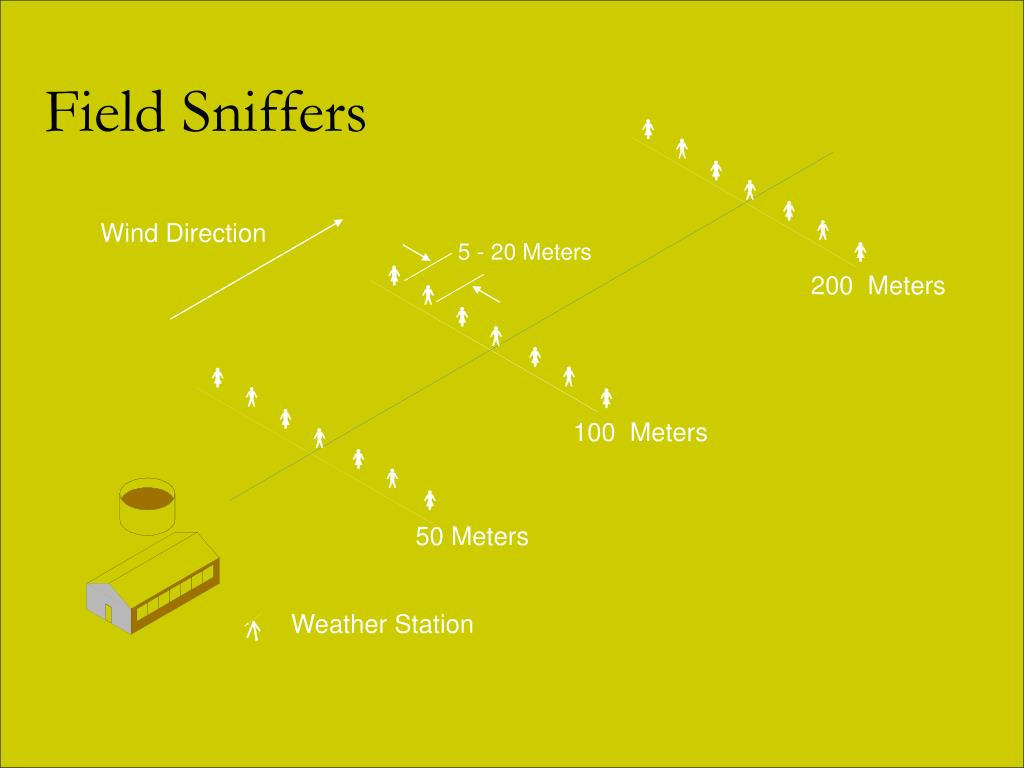 Field Sniffers

Wind Direction

5 - 20 Meters

200 Meters

100 Meters

50 Meters

Weather Station